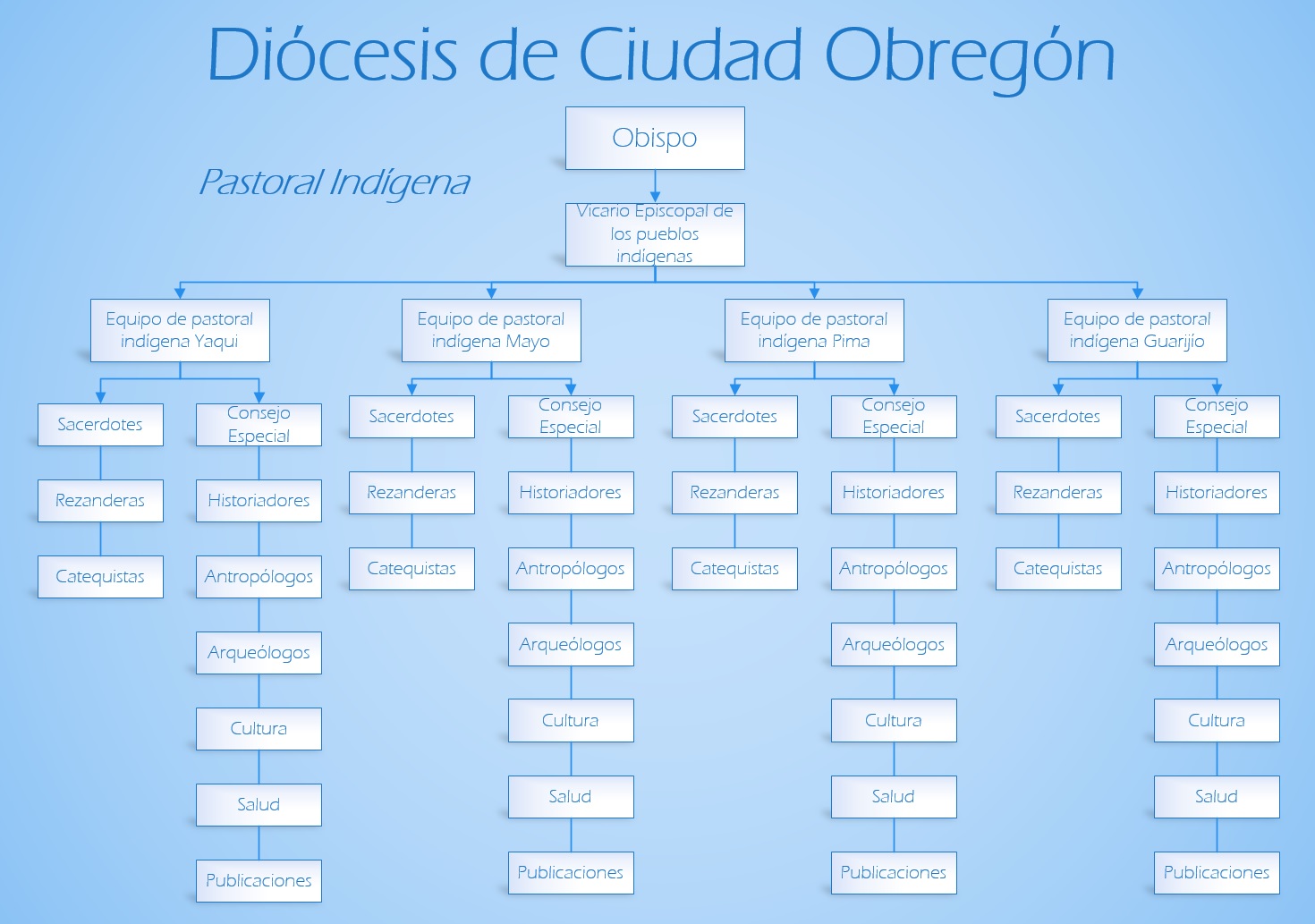 Diócesis de Ciudad Obregón

Pastoral Indígena

Obispo

Vicario Episcopal de los pueblos indígenas

Equipo de pastoral indígena Yaqui

Sacerdotes
Rezanderas
Catequistas

Consejo Especial
Historiadores
Antropólogos
Arqueólogos
Cultura
Salud
Publicaciones

Equipo de pastoral indígena Mayo

Sacerdotes
Rezanderas
Catequistas

Consejo Especial
Historiadores
Antropólogos
Arqueólogos
Cultura
Salud
Publicaciones

Equipo de pastoral indígena Pima

Sacerdotes
Rezanderas
Catequistas

Consejo Especial
Historiadores
Antropólogos
Arqueólogos
Cultura
Salud
Publicaciones

Equipo de pastoral indígena Guarijío

Sacerdotes
Rezanderas
Catequistas

Consejo Especial
Historiadores
Antropólogos
Arqueólogos
Cultura
Salud
Publicaciones